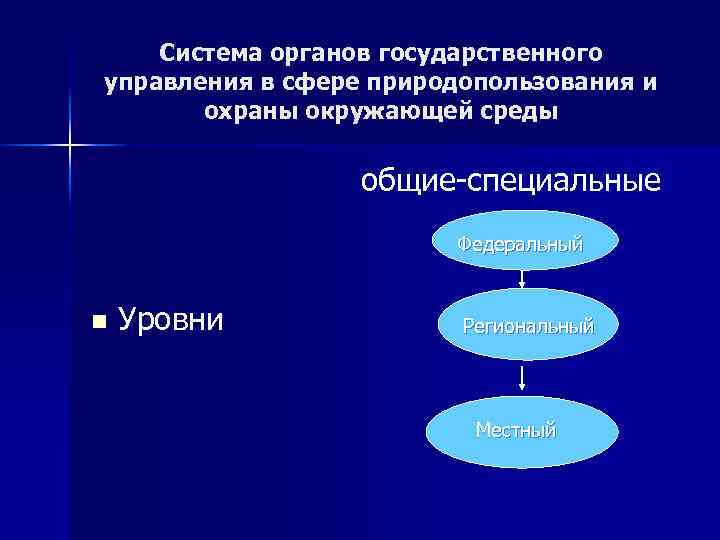 Система органов государственного управления в сфере природопользования и охраны окружающей среды

общие-специальные

Уровни

Федеральный

Региональный

Местный